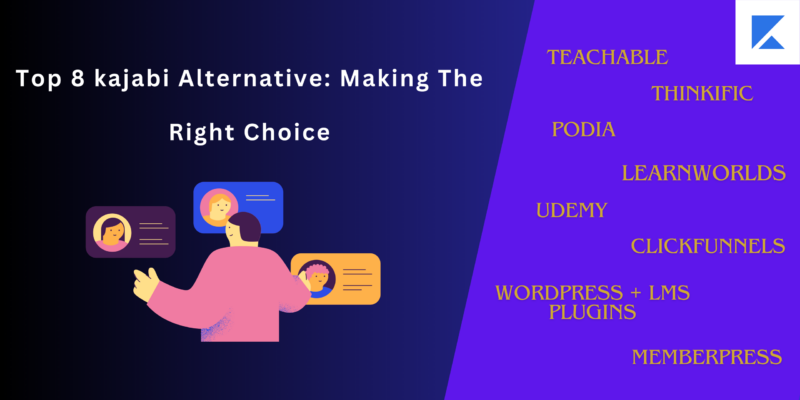 Top 8 kajabi Alternative: Making The Right Choice

TEACHABLE

THINKIFIC

PODIA

LEARNWORLDS

UDEMY

CLICKFUNNELS

WORDPRESS + LMS PLUGINS

MEMBERPRESS